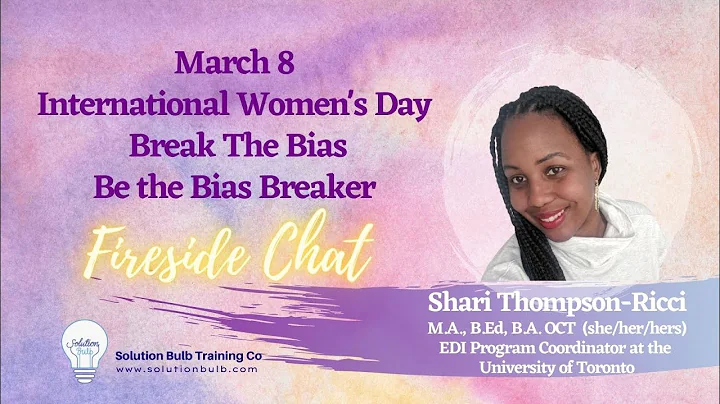 March 8
International Women's Day
Break The Bias
Be the Bias Breaker

Fireside Chat

Shari Thompson-Ricci
M.A., B.Ed, B.A. OCT (she/her/hers)
EDI Program Coordinator at the University of Toronto

Solution Bulb
Solution Bulb Training Co
www.solutionbulb.com